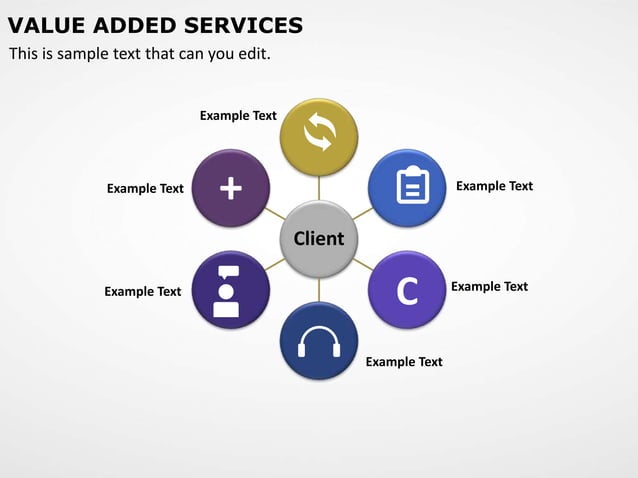 VALUE ADDED SERVICES

This is sample text that can you edit.

Example Text

Example Text

Example Text

Client

Example Text

C

Example Text

Example Text